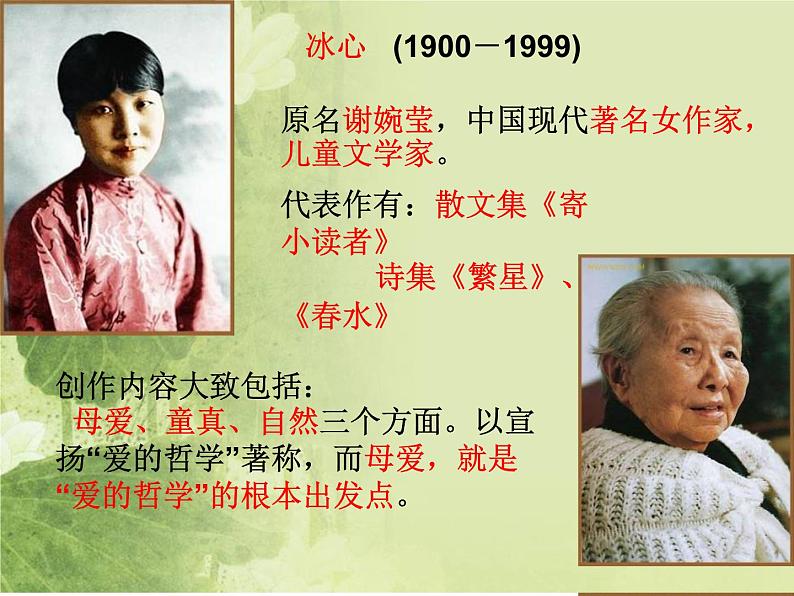 冰心 (1900－1999)

原名谢婉莹，中国现代著名女作家，儿童文学家。

代表作有：散文集《寄小读者》
诗集《繁星》、《春水》

创作内容大致包括：
母爱、童真、自然三个方面。以宣扬“爱的哲学”著称，而母爱，就是“爱的哲学”的根本出发点。